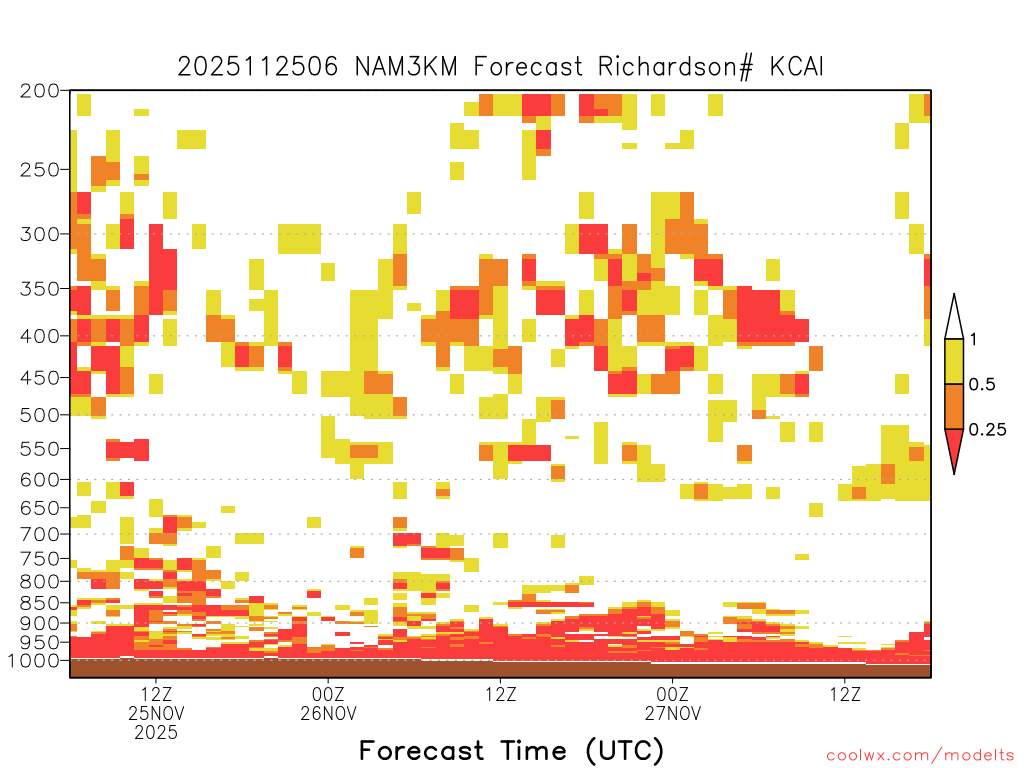 2025112506 NAM3KM Forecast Richardson# KCAI

200
250
300
350
400
450
500
550
600
650
700
750
800
850
900
950
1000

1
0.5
0.25

12Z
25NOV
2025

00Z
26NOV

12Z

00Z
27NOV

12Z

Forecast Time (UTC)

coolwx.com/modelts